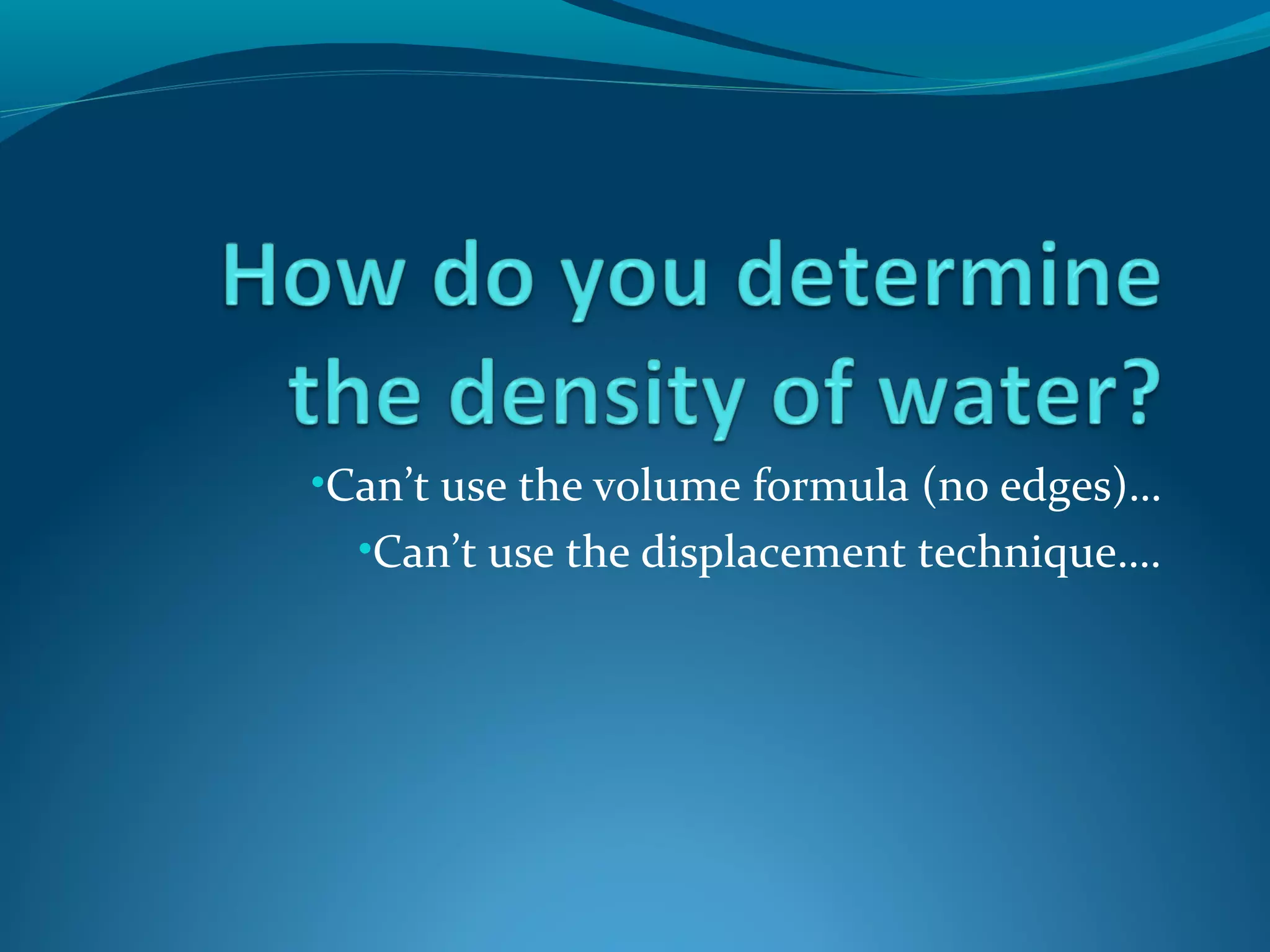 How do you determine the density of water?

•Can’t use the volume formula (no edges)…

•Can’t use the displacement technique….